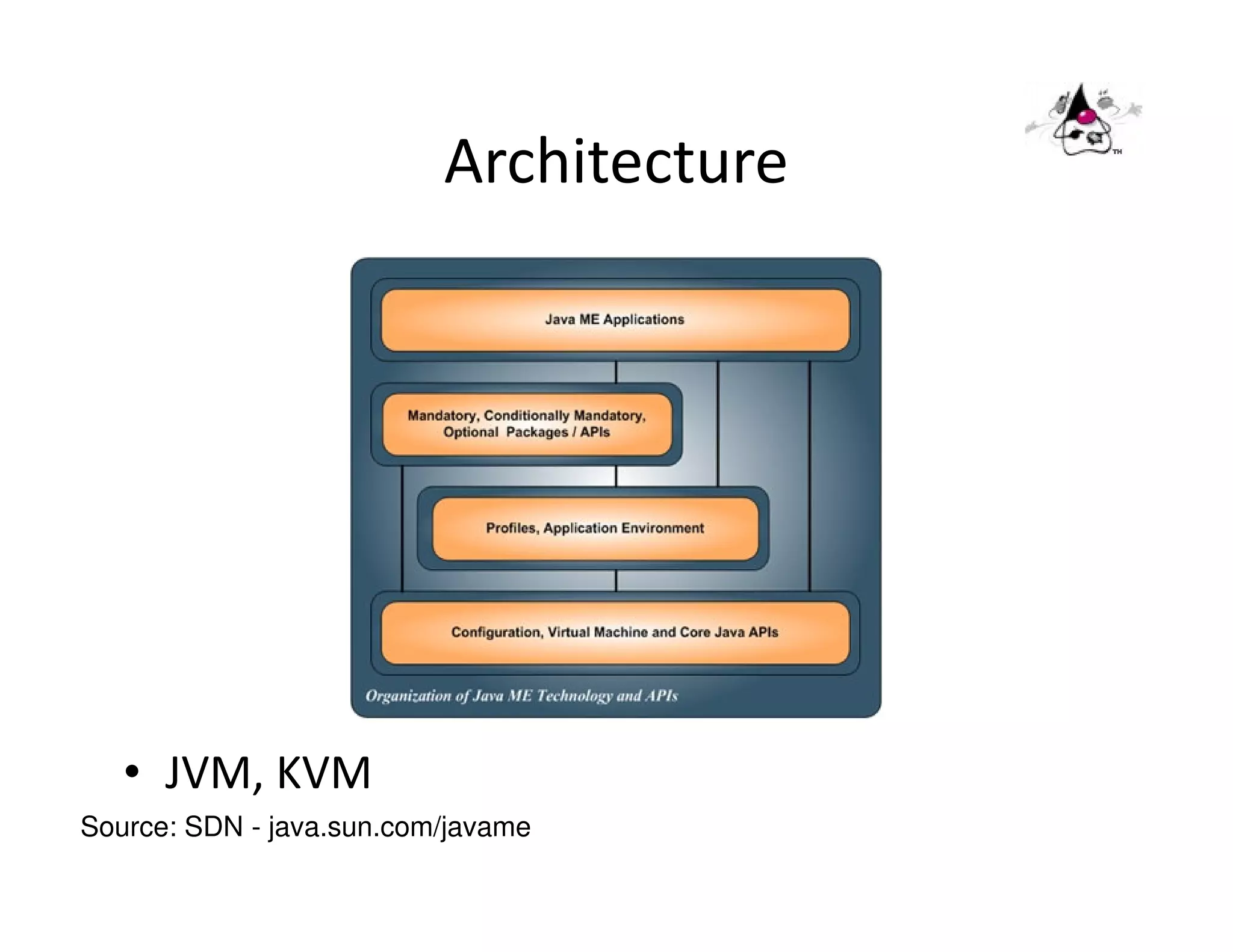 Architecture

TM

Java ME Applications

Mandatory, Conditionally Mandatory, Optional Packages / APIs

Profiles, Application Environment

Configuration, Virtual Machine and Core Java APIs

Organization of Java ME Technology and APIs

• JVM, KVM

Source: SDN - java.sun.com/javame